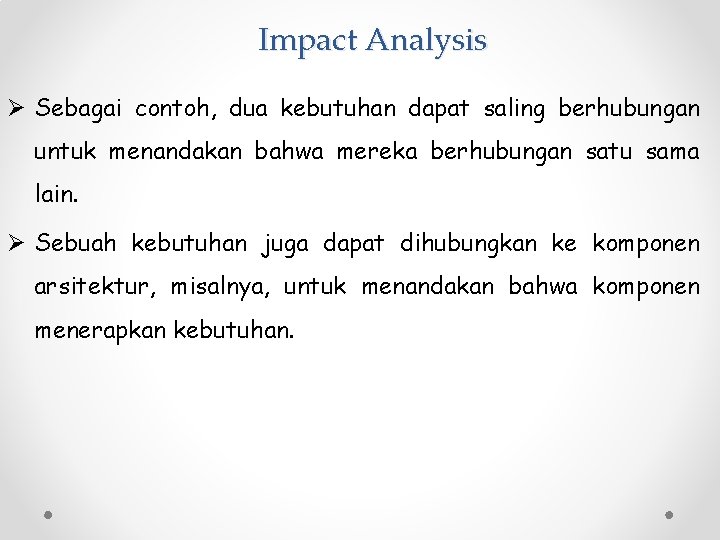 Impact Analysis

➢ Sebagai contoh, dua kebutuhan dapat saling berhubungan untuk menandakan bahwa mereka berhubungan satu sama lain.

➢ Sebuah kebutuhan juga dapat dihubungkan ke komponen arsitektur, misalnya, untuk menandakan bahwa komponen menerapkan kebutuhan.